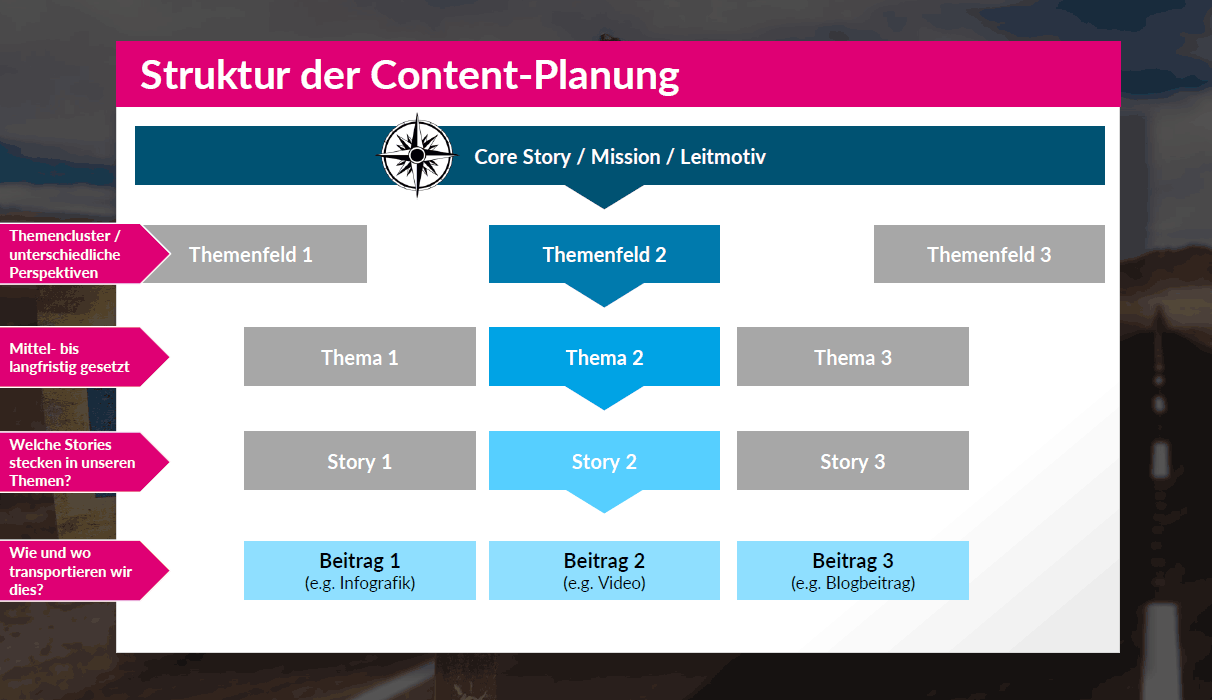 Struktur der Content-Planung

Core Story / Mission / Leitmotiv

Themencluster / unterschiedliche Perspektiven

Themenfeld 1

Themenfeld 2

Themenfeld 3

Mittel- bis langfristig gesetzt

Thema 1

Thema 2

Thema 3

Welche Stories stecken in unseren Themen?

Story 1

Story 2

Story 3

Wie und wo transportieren wir dies?

Beitrag 1
(e.g. Infografik)

Beitrag 2
(e.g. Video)

Beitrag 3
(e.g. Blogbeitrag)